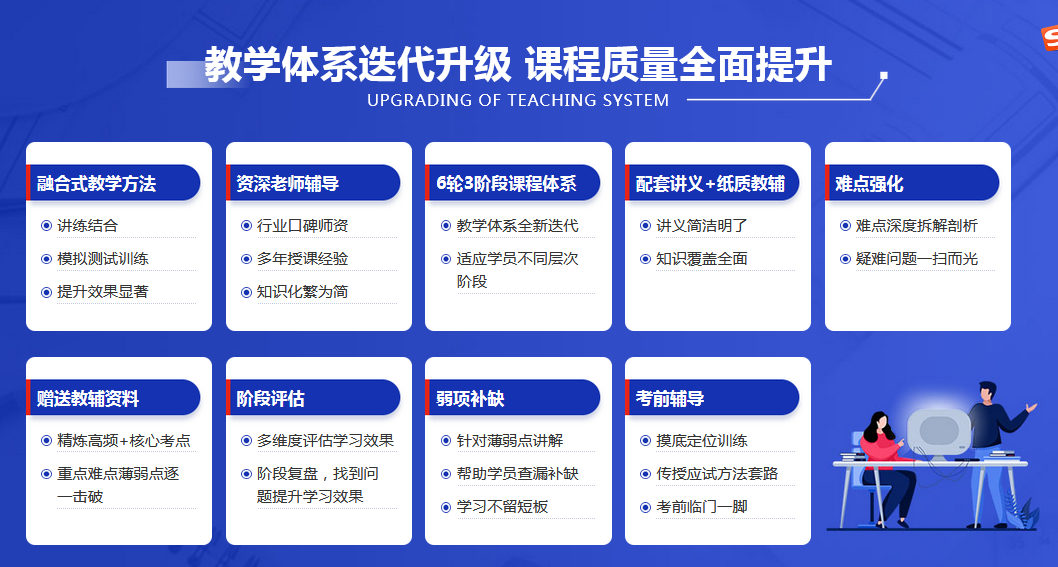 教学体系迭代升级 课程质量全面提升
UPGRADING OF TEACHING SYSTEM

融合式教学方法
讲练结合
模拟测试训练
提升效果显著

资深老师辅导
行业口碑师资
多年授课经验
知识化繁为简

6轮3阶段课程体系
教学体系全新迭代
适应学员不同层次阶段

配套讲义+纸质教辅
讲义简洁明了
知识覆盖全面

难点强化
难点深度拆解剖析
疑难问题一扫而光

赠送教辅资料
精炼高频+核心考点
重点难点薄弱点逐一击破

阶段评估
多维度评估学习效果
阶段复盘，找到问题提升学习效果

弱项补缺
针对薄弱点讲解
帮助学员查漏补缺
学习不留短板

考前辅导
摸底定位训练
传授应试方法套路
考前临门一脚